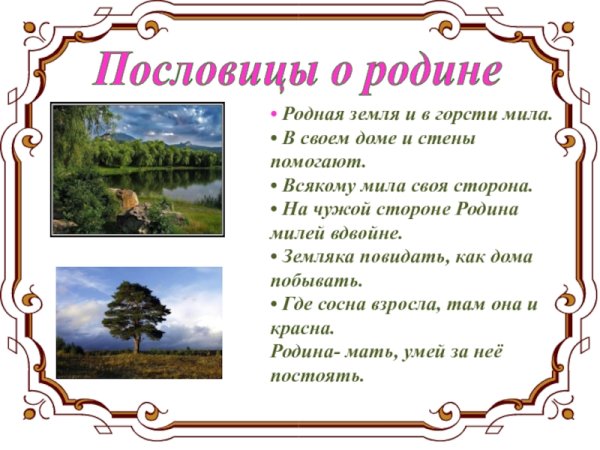 Пословицы о родине

• Родная земля и в горсти мила.
• В своем доме и стены помогают.
• Всякому мила своя сторона.
• На чужой стороне Родина милей вдвойне.
• Земляка повидать, как дома побывать.
• Где сосна взросла, там она и красна.
Родина- мать, умей за неё постоять.